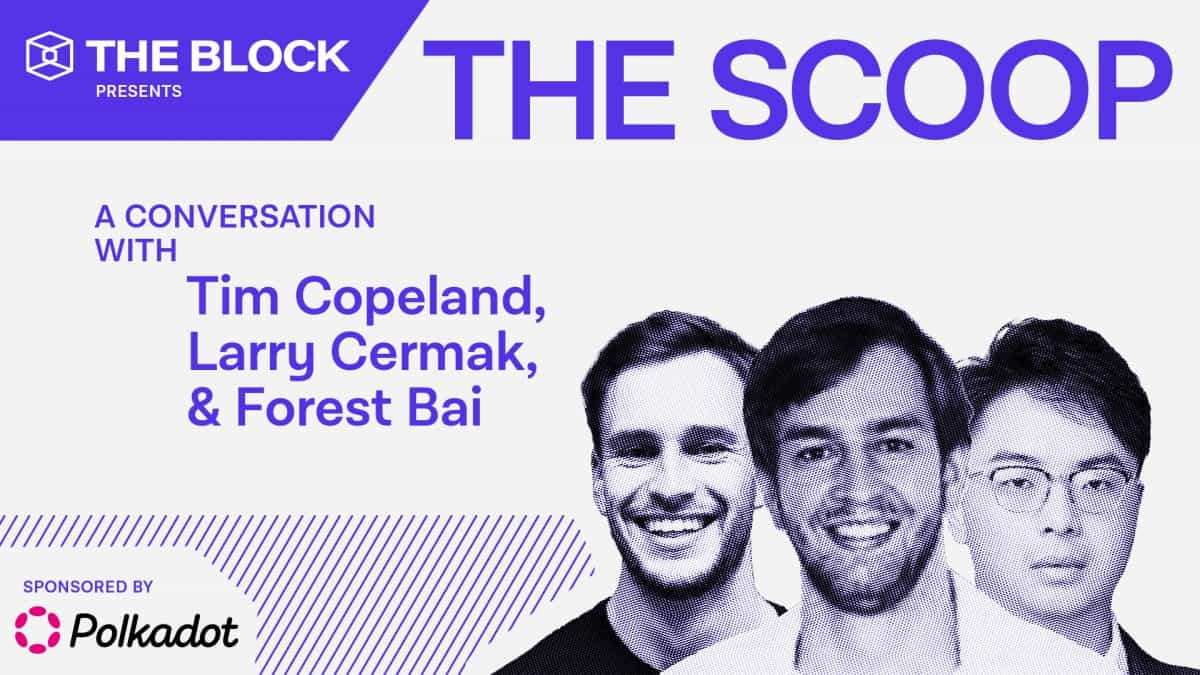 THE BLOCK
PRESENTS

THE SCOOP

A CONVERSATION WITH

Tim Copeland, Larry Cermak, & Forest Bai

SPONSORED BY

Polkadot